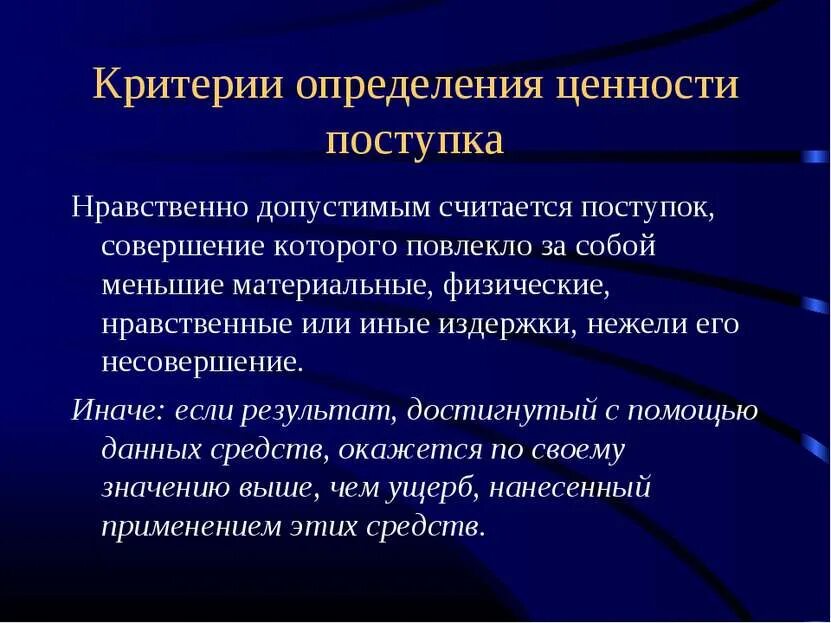 Критерии определения ценности поступка

Нравственно допустимым считается поступок, совершение которого повлекло за собой меньшие материальные, физические, нравственные или иные издержки, нежели его несовершение.

Иначе: если результат, достигнутый с помощью данных средств, окажется по своему значению выше, чем ущерб, нанесенный применением этих средств.